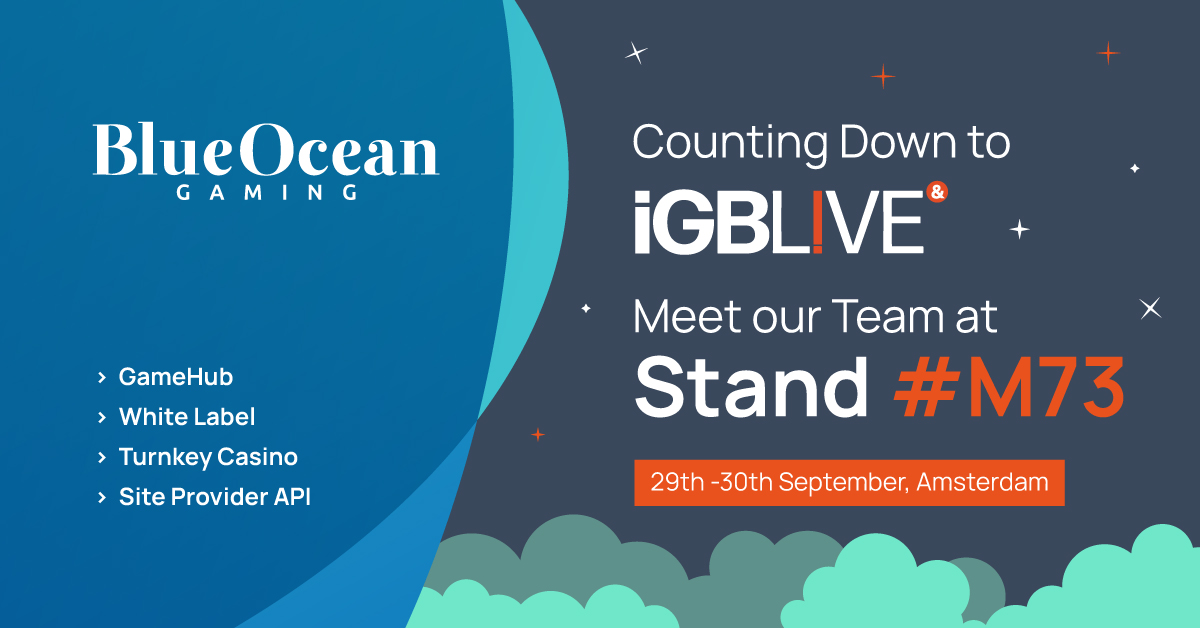 BlueOcean
GAMING

› GameHub
› White Label
› Turnkey Casino
› Site Provider API

Counting Down to
iGBL!VE &

Meet our Team at
Stand #M73

29th -30th September, Amsterdam